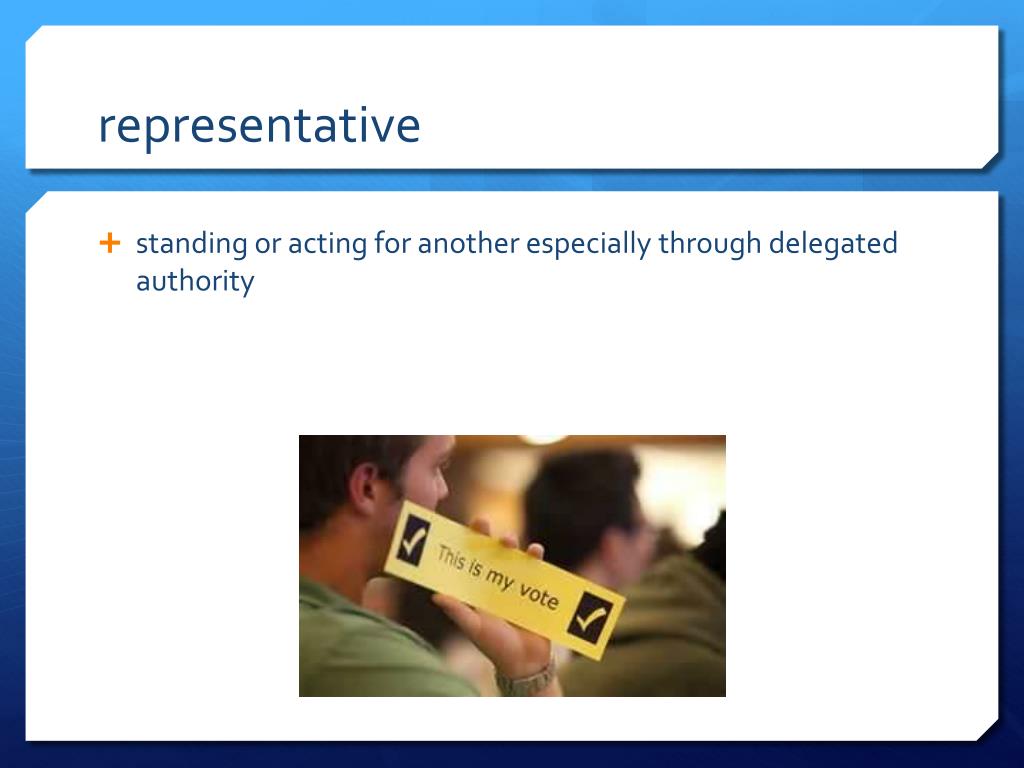 representative

+ standing or acting for another especially through delegated authority

This is my vote